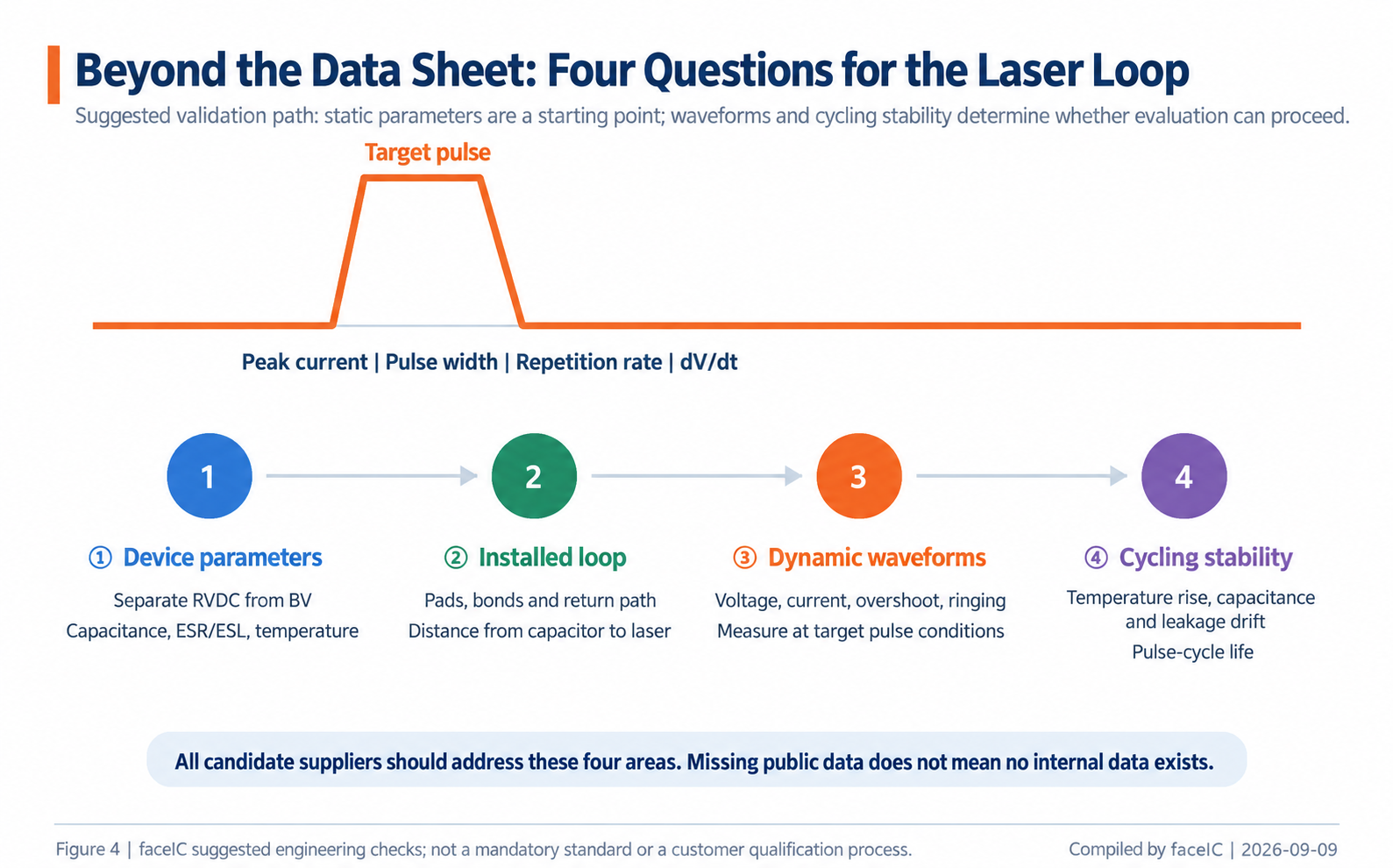 Beyond the Data Sheet: Four Questions for the Laser Loop

Suggested validation path: static parameters are a starting point; waveforms and cycling stability determine whether evaluation can proceed.

Target pulse

Peak current | Pulse width | Repetition rate | dV/dt

1

2

3

4

① Device parameters

Separate RVDC from BV
Capacitance, ESR/ESL, temperature

② Installed loop

Pads, bonds and return path
Distance from capacitor to laser

③ Dynamic waveforms

Voltage, current, overshoot, ringing
Measure at target pulse conditions

④ Cycling stability

Temperature rise, capacitance and leakage drift
Pulse-cycle life

All candidate suppliers should address these four areas. Missing public data does not mean no internal data exists.

Figure 4 | faceIC suggested engineering checks; not a mandatory standard or a customer qualification process.

Compiled by faceIC | 2026-09-09